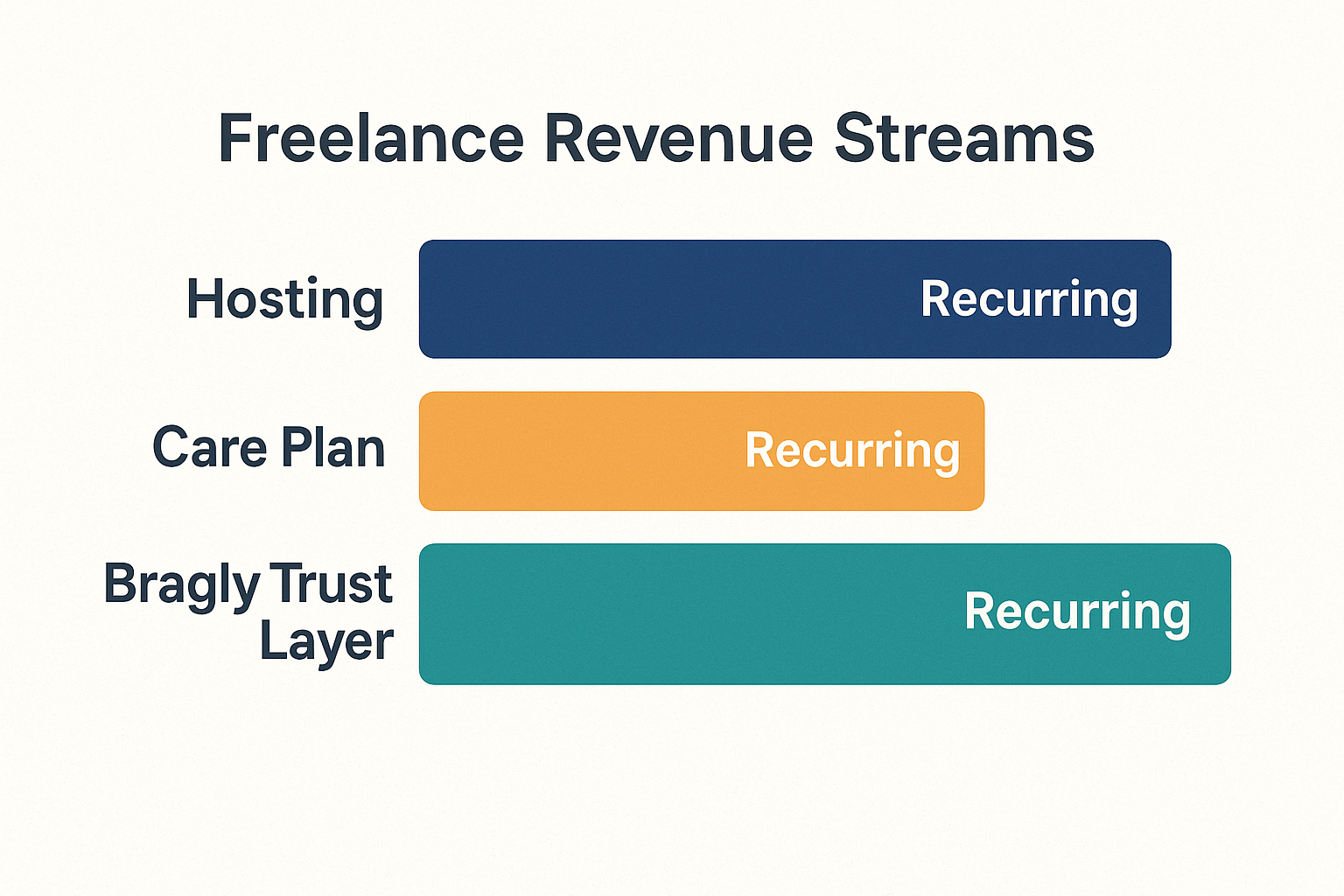 Freelance Revenue Streams

Hosting
Recurring

Care Plan
Recurring

Bragly Trust Layer
Recurring